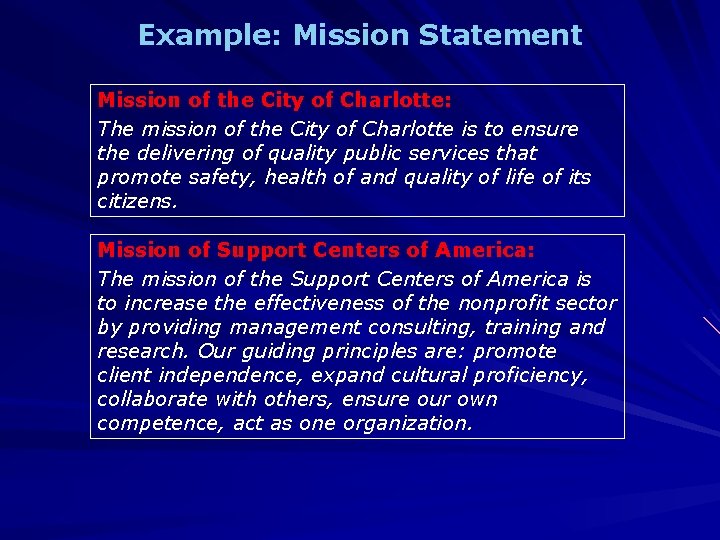 Example: Mission Statement

Mission of the City of Charlotte:

The mission of the City of Charlotte is to ensure the delivering of quality public services that promote safety, health of and quality of life of its citizens.

Mission of Support Centers of America:

The mission of the Support Centers of America is to increase the effectiveness of the nonprofit sector by providing management consulting, training and research. Our guiding principles are: promote client independence, expand cultural proficiency, collaborate with others, ensure our own competence, act as one organization.